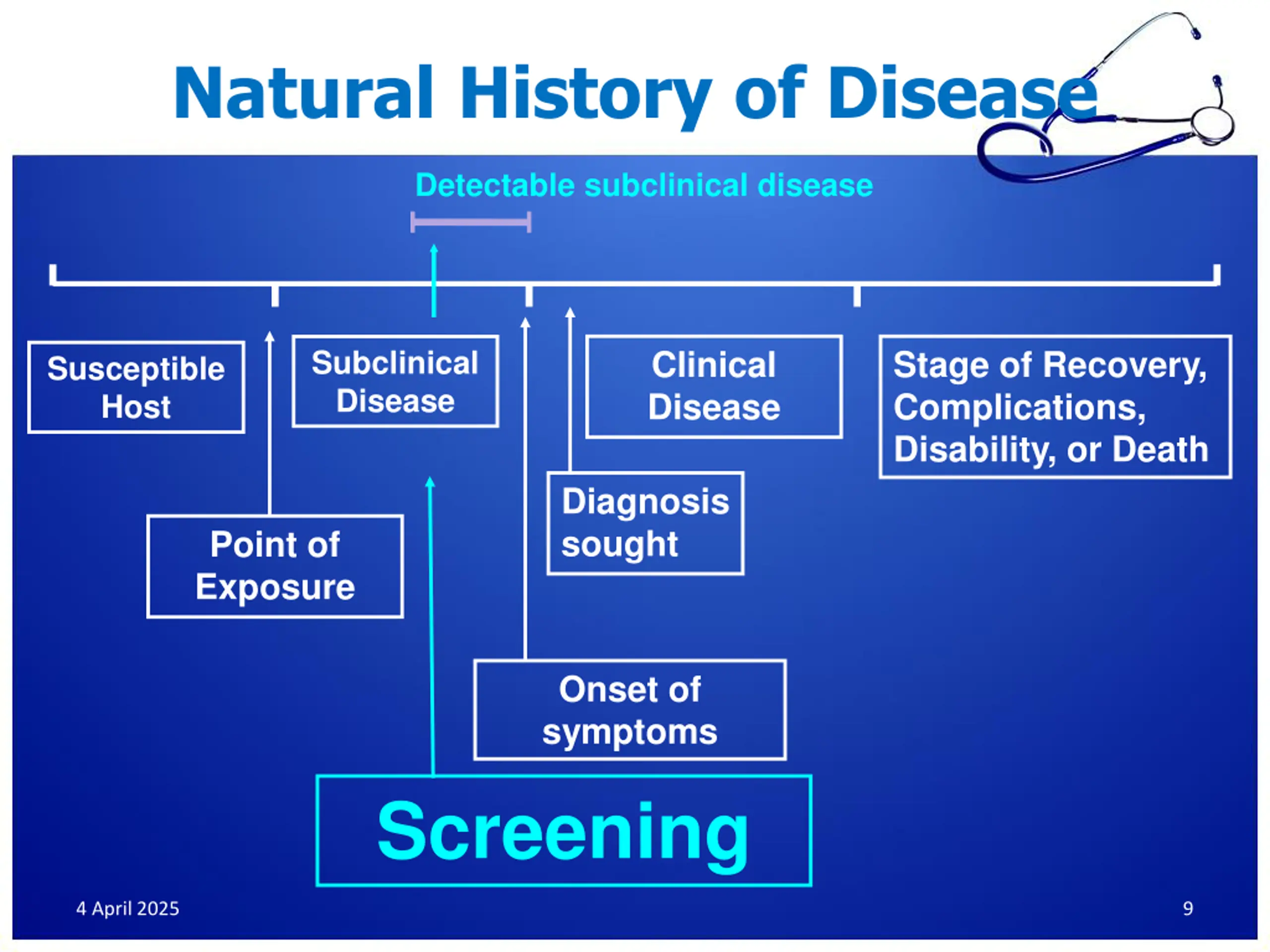 Natural History of Disease

Detectable subclinical disease

Susceptible Host

Subclinical Disease

Clinical Disease

Stage of Recovery, Complications, Disability, or Death

Point of Exposure

Diagnosis sought

Onset of symptoms

Screening

4 April 2025

9